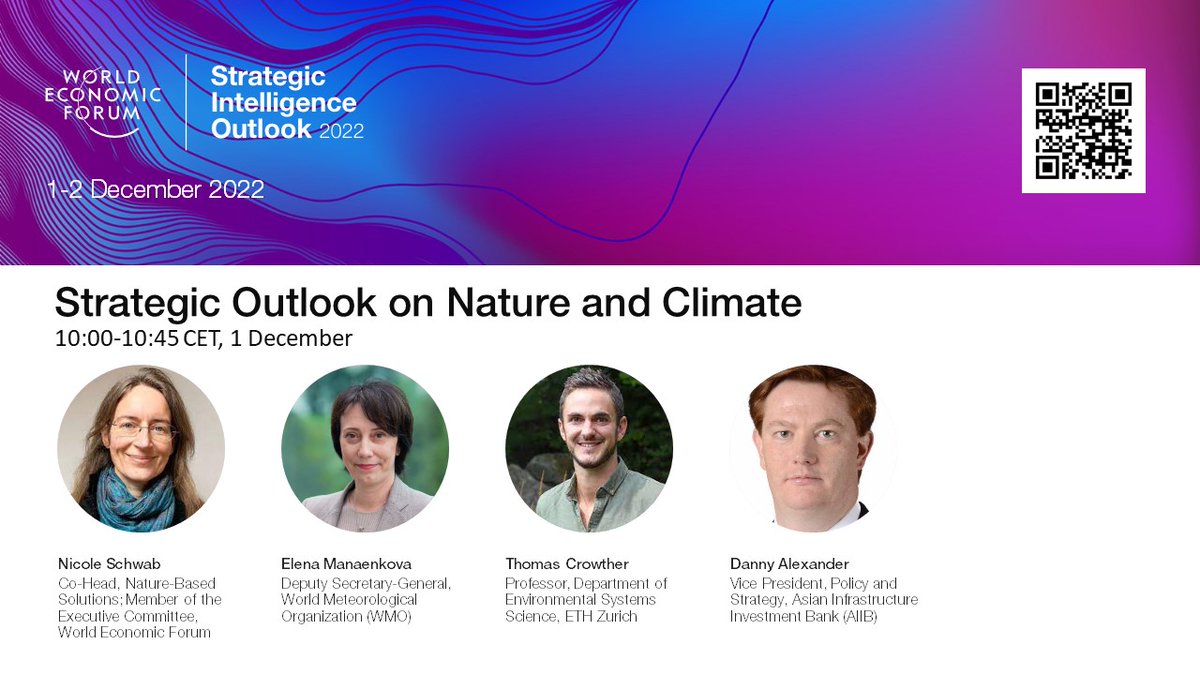 WORLD ECONOMIC FORUM

Strategic Intelligence Outlook 2022

1-2 December 2022

Strategic Outlook on Nature and Climate
10:00-10:45 CET, 1 December

Nicole Schwab
Co-Head, Nature-Based Solutions; Member of the Executive Committee, World Economic Forum

Elena Manaenkova
Deputy Secretary-General, World Meteorological Organization (WMO)

Thomas Crowther
Professor, Department of Environmental Systems Science, ETH Zurich

Danny Alexander
Vice President, Policy and Strategy, Asian Infrastructure Investment Bank (AIIB)